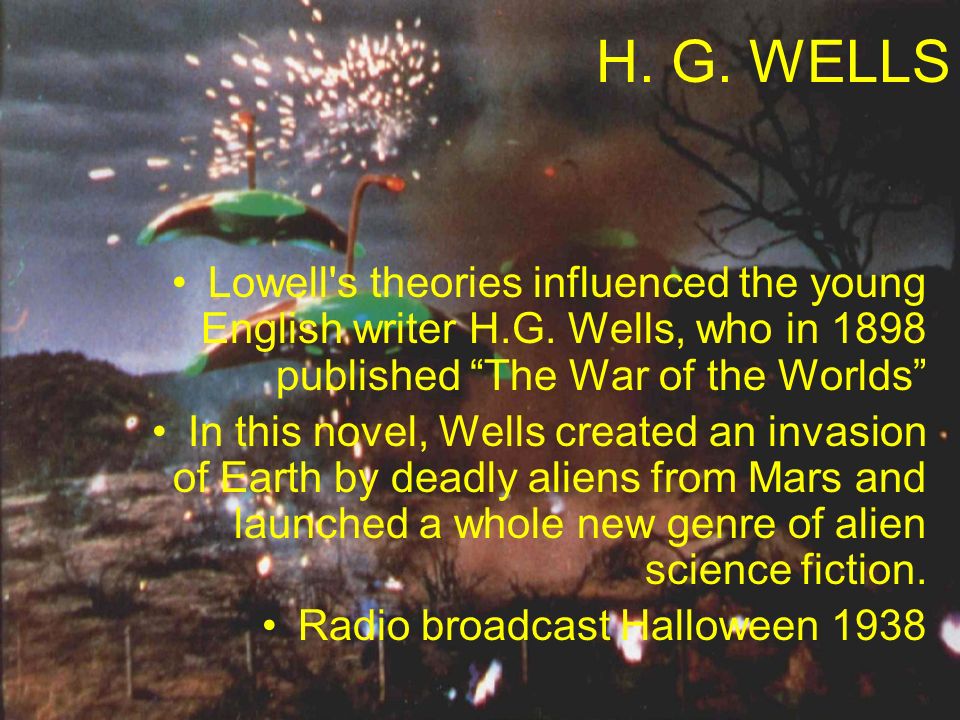 H. G. WELLS

• Lowell's theories influenced the young English writer H.G. Wells, who in 1898 published “The War of the Worlds”

• In this novel, Wells created an invasion of Earth by deadly aliens from Mars and launched a whole new genre of alien science fiction.

• Radio broadcast Halloween 1938